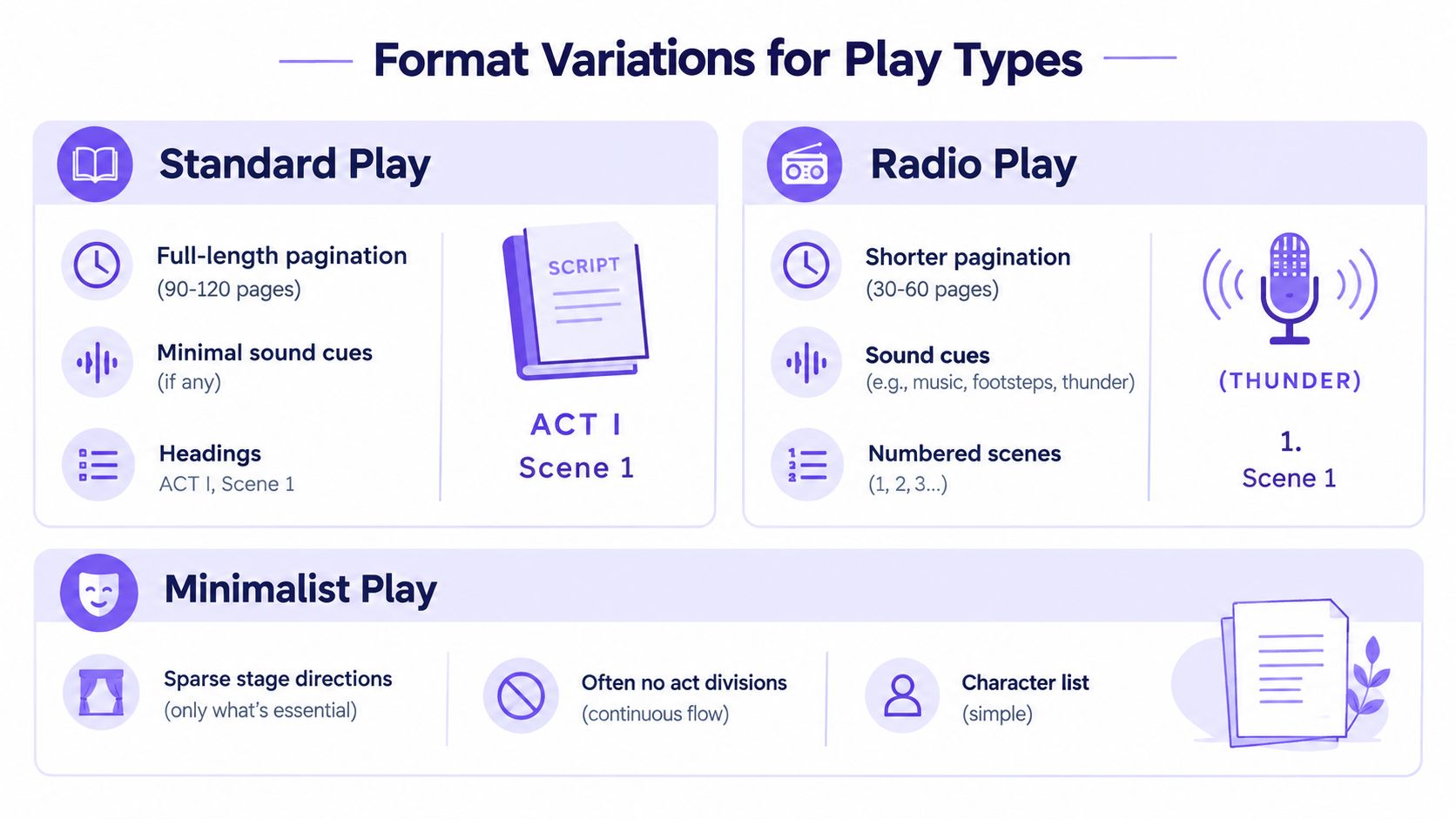 Format Variations for Play Types

Standard Play

Full-length pagination
(90-120 pages)

Minimal sound cues
(if any)

Headings
ACT I, Scene 1

SCRIPT

ACT I
Scene 1

Radio Play

Shorter pagination
(30-60 pages)

Sound cues
(e.g., music, footsteps, thunder)

Numbered scenes
(1, 2, 3...)

(THUNDER)

1.
Scene 1

Minimalist Play

Sparse stage directions
(only what's essential)

Often no act divisions
(continuous flow)

Character list
(simple)